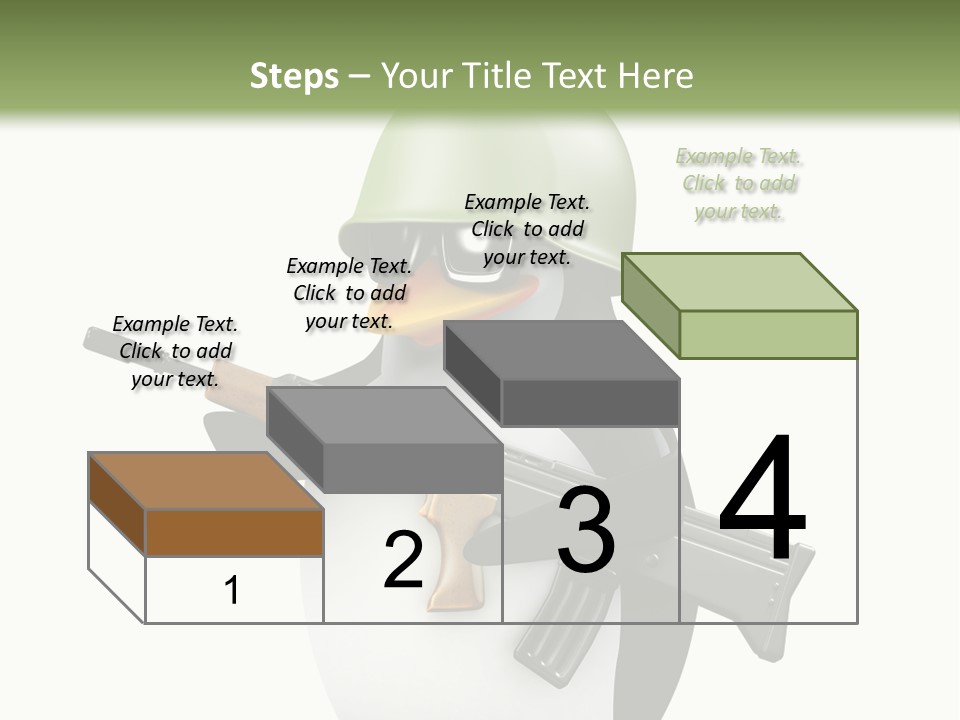 Steps – Your Title Text Here

Example Text. Click to add your text.

Example Text. Click to add your text.

Example Text. Click to add your text.

Example Text. Click to add your text.

1

2

3

4